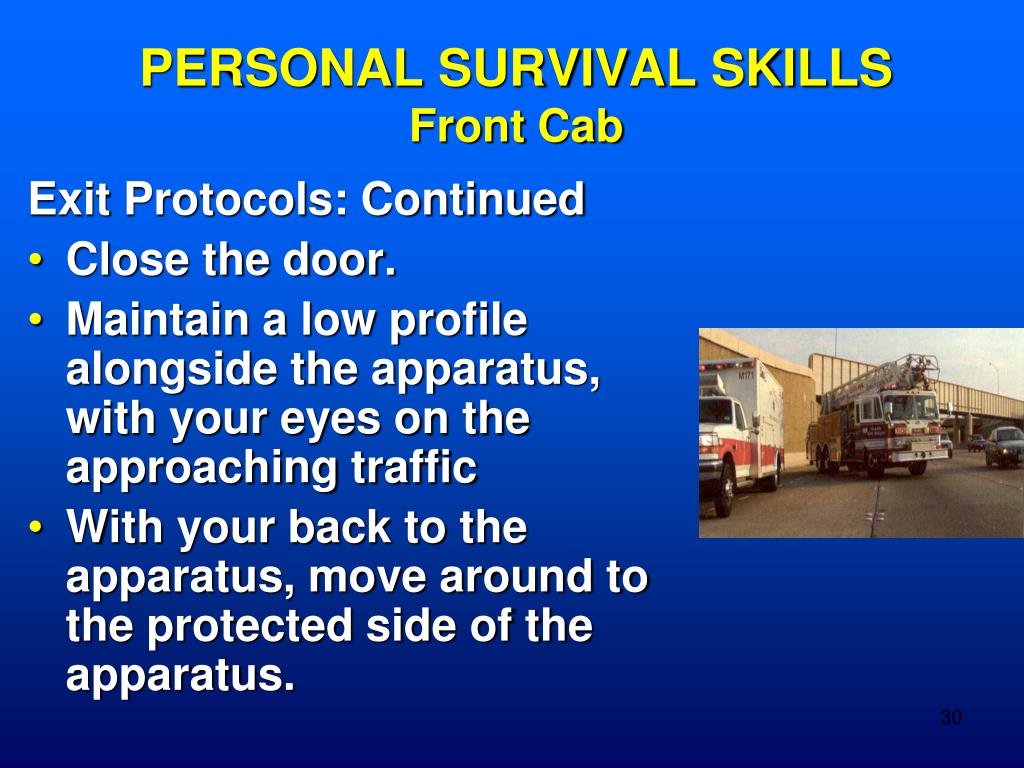 PERSONAL SURVIVAL SKILLS
Front Cab

Exit Protocols: Continued

• Close the door.
• Maintain a low profile alongside the apparatus, with your eyes on the approaching traffic
• With your back to the apparatus, move around to the protected side of the apparatus.

M171

30